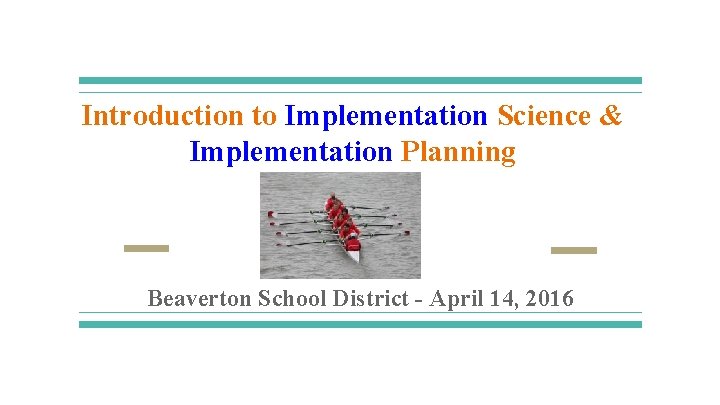 Introduction to Implementation Science & Implementation Planning

Beaverton School District - April 14, 2016